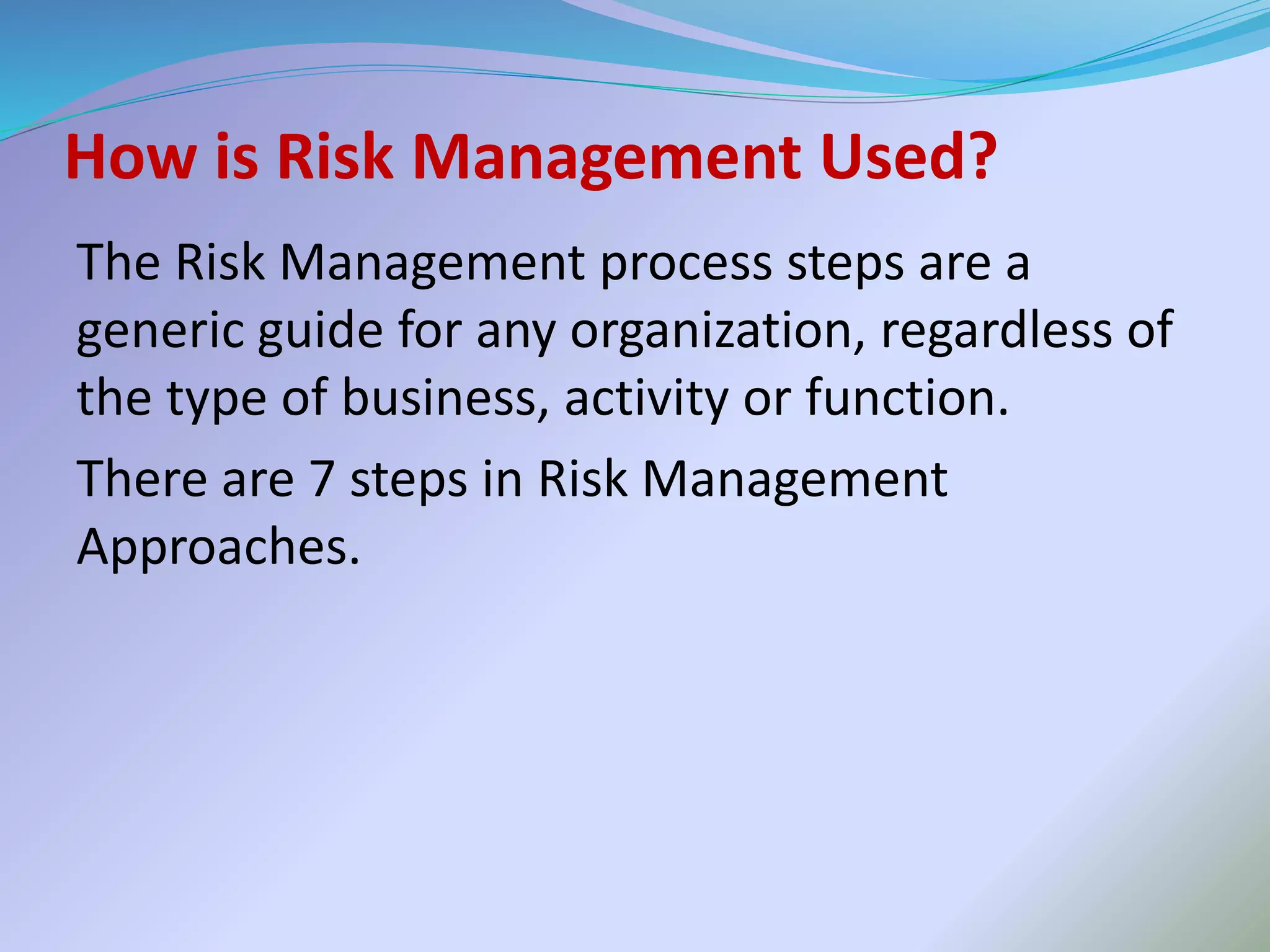 How is Risk Management Used?

The Risk Management process steps are a generic guide for any organization, regardless of the type of business, activity or function.

There are 7 steps in Risk Management Approaches.